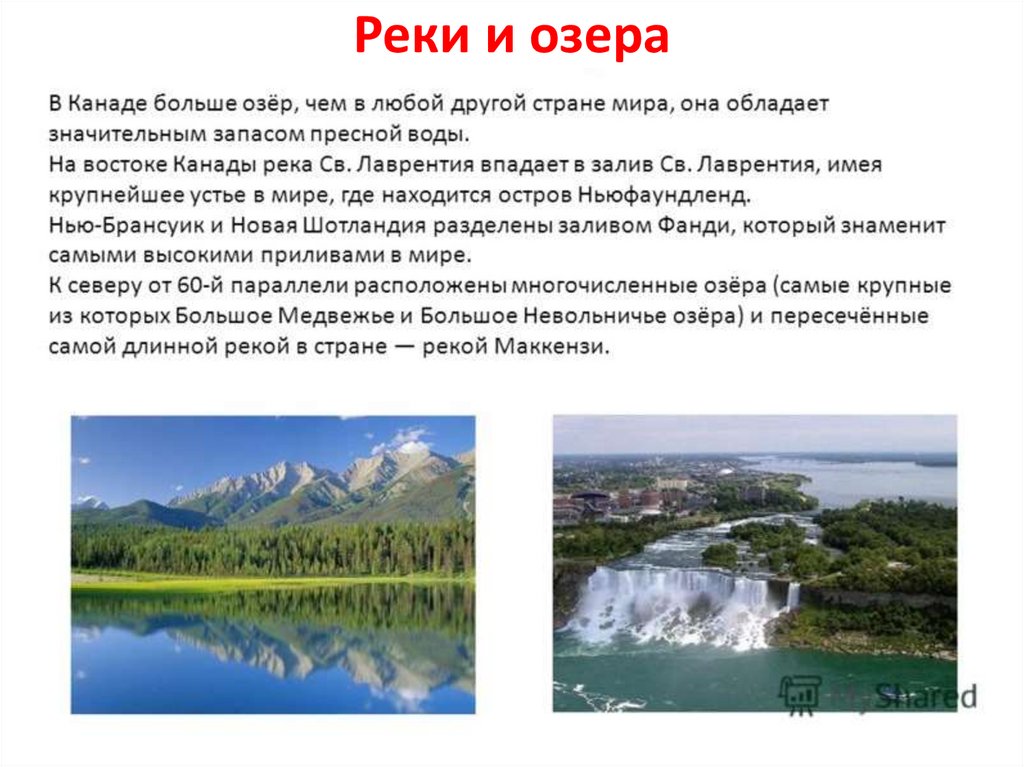 Реки и озера

В Канаде больше озёр, чем в любой другой стране мира, она обладает значительным запасом пресной воды.
На востоке Канады река Св. Лаврентия впадает в залив Св. Лаврентия, имея крупнейшее устье в мире, где находится остров Ньюфаундленд.
Нью-Брансуик и Новая Шотландия разделены заливом Фанди, который знаменит самыми высокими приливами в мире.
К северу от 60-й параллели расположены многочисленные озёра (самые крупные из которых Большое Медвежье и Большое Невольничье озёра) и пересечённые самой длинной рекой в стране — рекой Маккензи.

MyShared